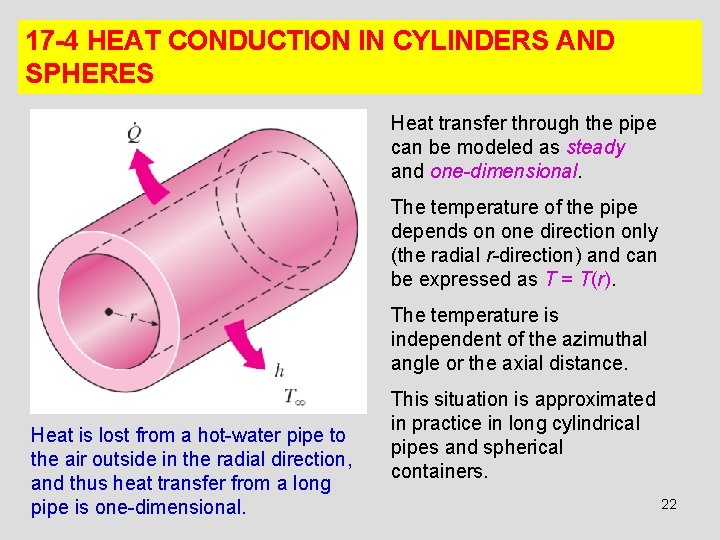 17-4 HEAT CONDUCTION IN CYLINDERS AND SPHERES

$\dot{Q}$

$r$

$h$

$T_\infty$

Heat is lost from a hot-water pipe to the air outside in the radial direction, and thus heat transfer from a long pipe is one-dimensional.

Heat transfer through the pipe can be modeled as steady and one-dimensional.

The temperature of the pipe depends on one direction only (the radial $r$-direction) and can be expressed as $T = T(r)$.

The temperature is independent of the azimuthal angle or the axial distance.

This situation is approximated in practice in long cylindrical pipes and spherical containers.

22